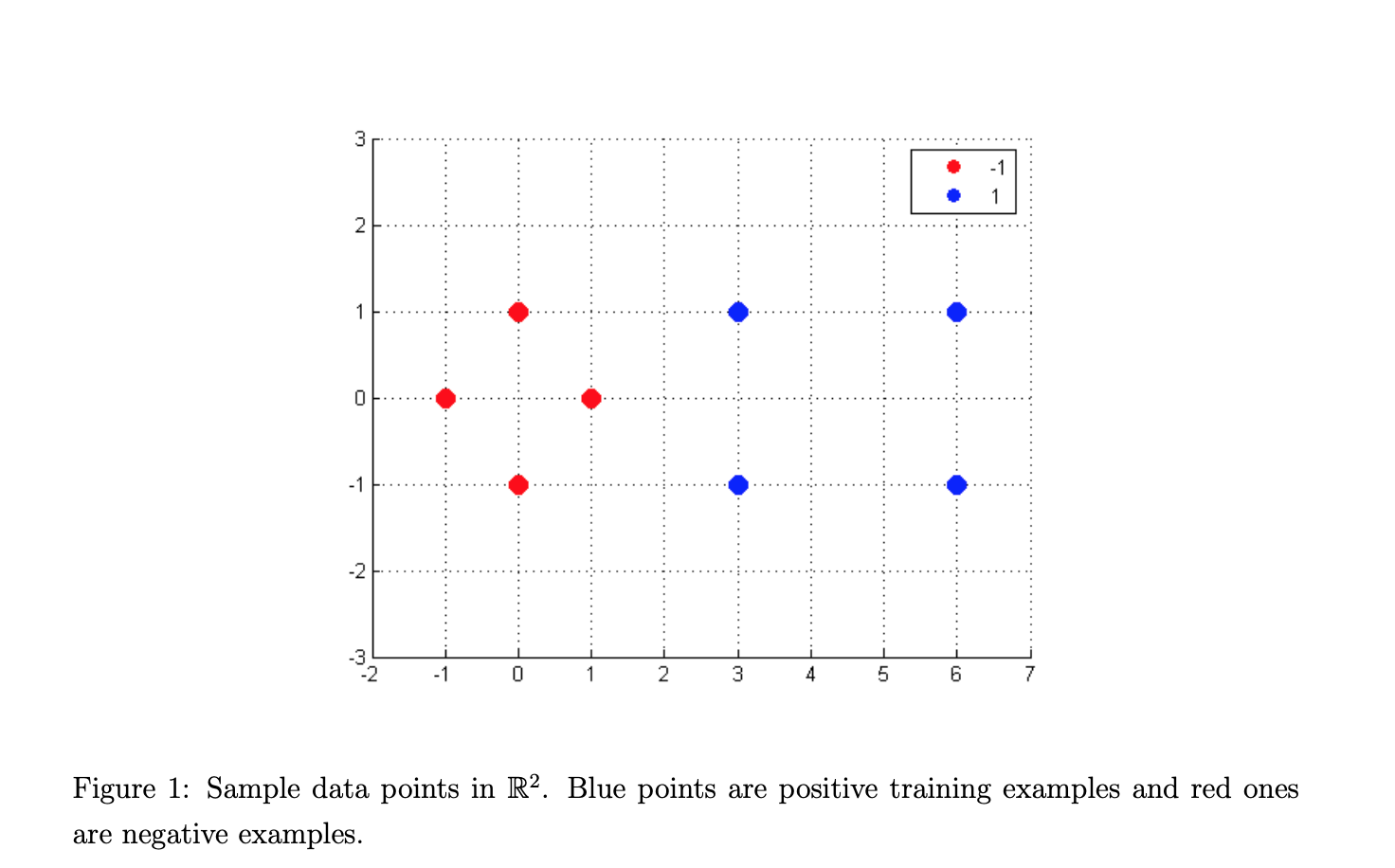 3
2
1
0
-1
-2
-3
-2 -1 0 1 2 3 4 5 6 7

-1
1

Figure 1: Sample data points in $\mathbb{R}^2$. Blue points are positive training examples and red ones are negative examples.